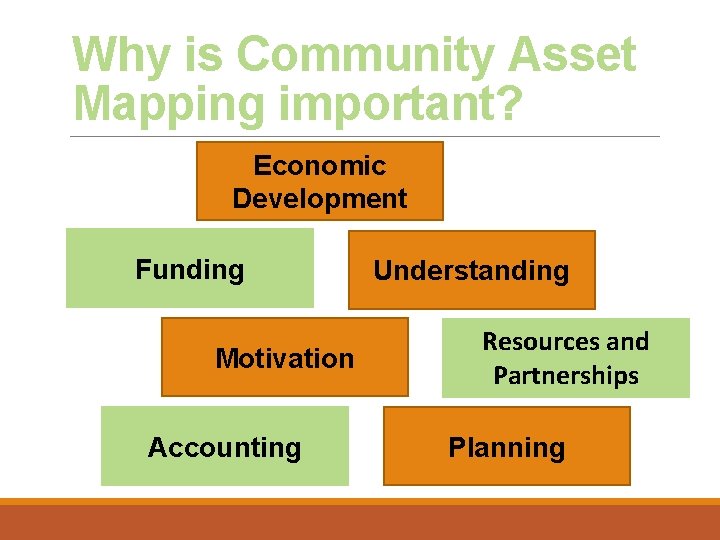 Why is Community Asset Mapping important?

Economic Development

Funding

Understanding

Motivation

Resources and Partnerships

Accounting

Planning